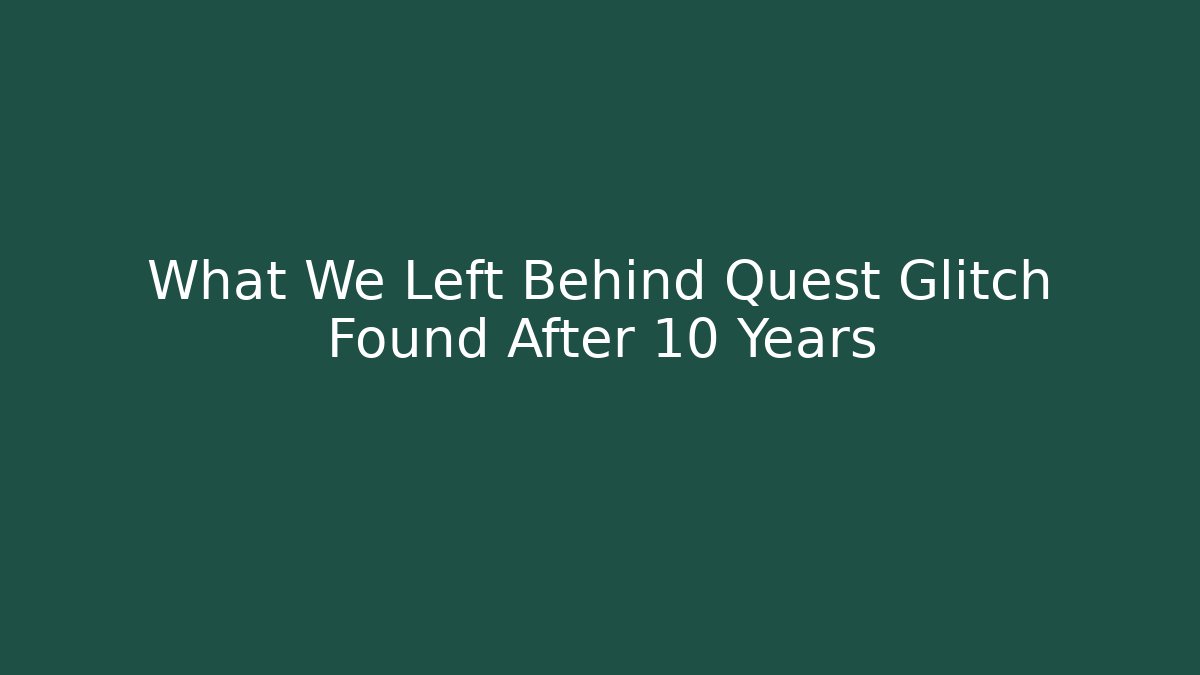 What We Left Behind Quest Glitch Found After 10 Years